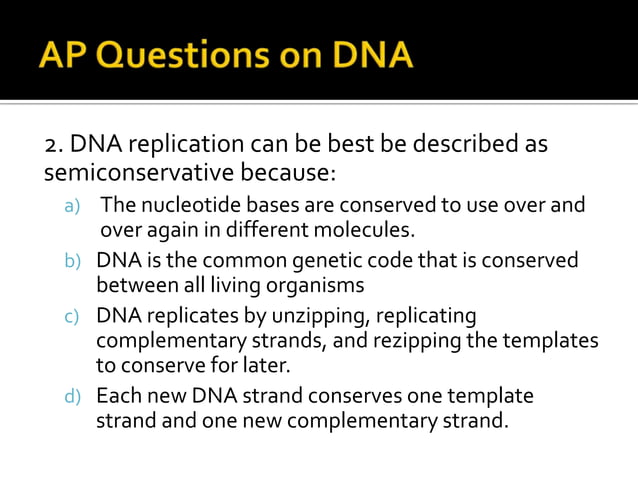 AP Questions on DNA

2. DNA replication can be best be described as semiconservative because:

a) The nucleotide bases are conserved to use over and over again in different molecules.
b) DNA is the common genetic code that is conserved between all living organisms
c) DNA replicates by unzipping, replicating complementary strands, and rezipping the templates to conserve for later.
d) Each new DNA strand conserves one template strand and one new complementary strand.